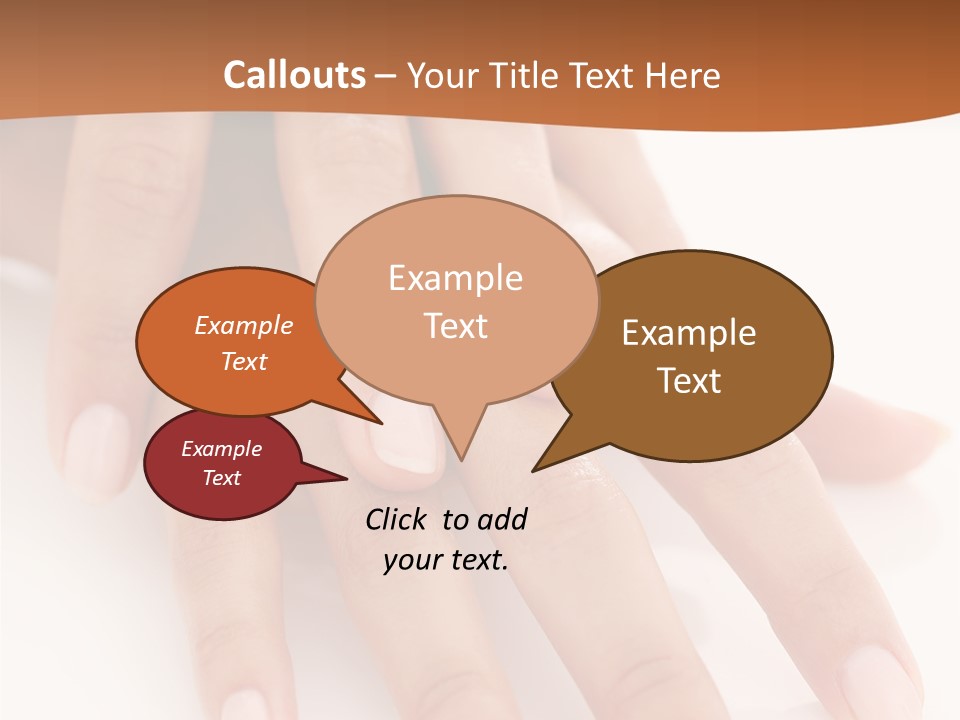 Callouts – Your Title Text Here

Example Text

Example Text

Example Text

Example Text

Click to add your text.